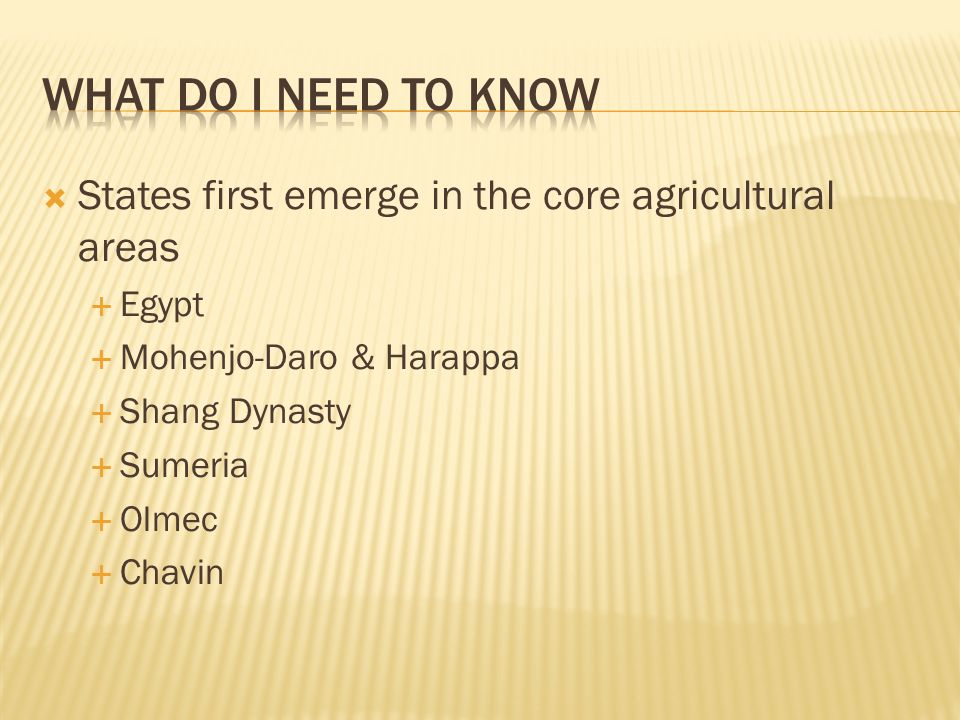 WHAT DO I NEED TO KNOW

States first emerge in the core agricultural areas

Egypt

Mohenjo-Daro & Harappa

Shang Dynasty

Sumeria

Olmec

Chavin